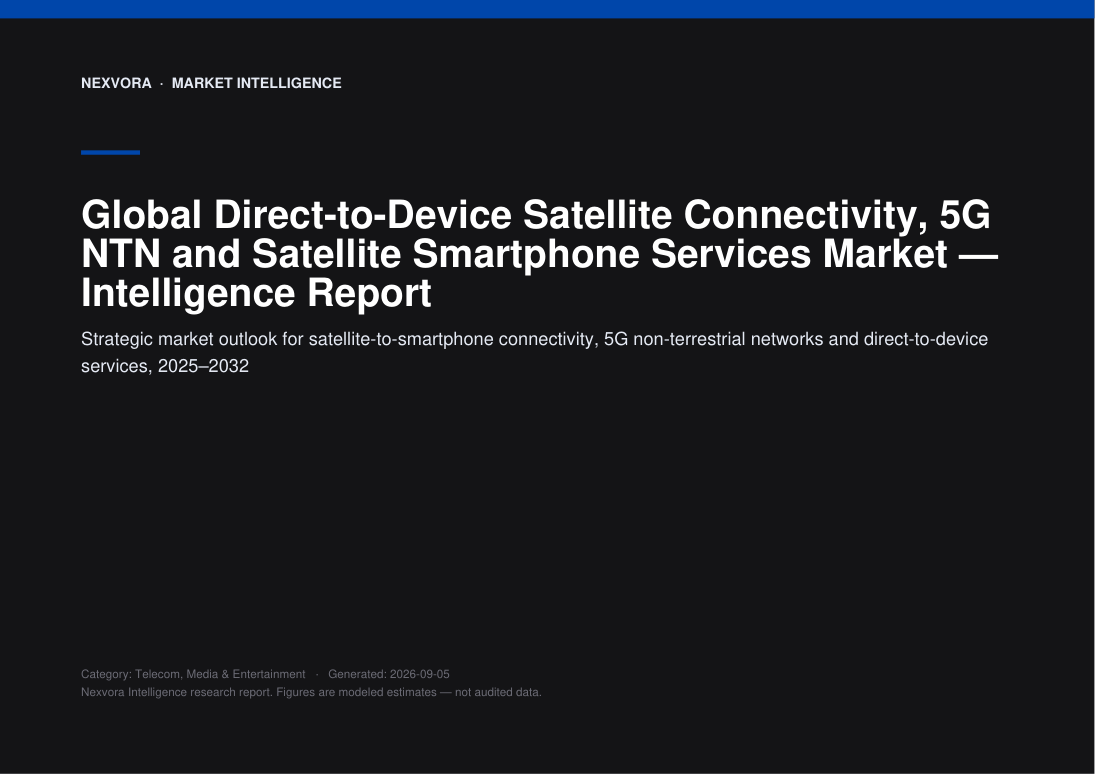 NEXVORA · MARKET INTELLIGENCE

Global Direct-to-Device Satellite Connectivity, 5G NTN and Satellite Smartphone Services Market — Intelligence Report

Strategic market outlook for satellite-to-smartphone connectivity, 5G non-terrestrial networks and direct-to-device services, 2025–2032

Category: Telecom, Media & Entertainment · Generated: 2026-09-05
Nexvora Intelligence research report. Figures are modeled estimates — not audited data.